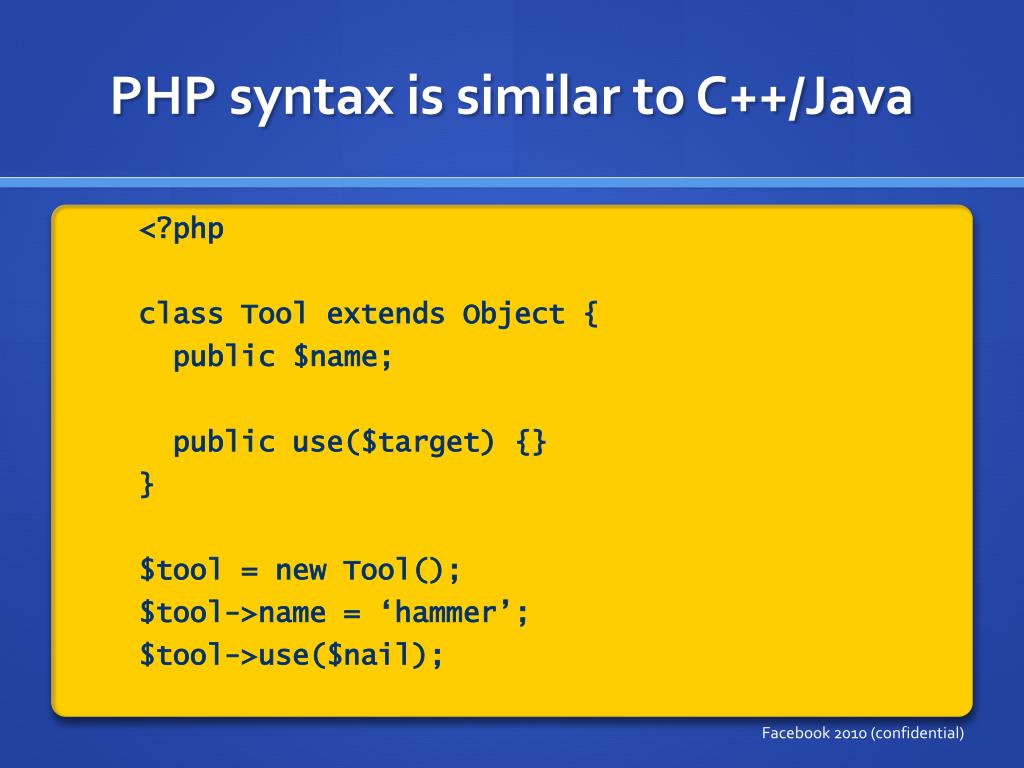 PHP syntax is similar to C++/Java

<?php

class Tool extends Object {
  public $name;

  public use($target) {}
}

$tool = new Tool();
$tool->name = ‘hammer’;
$tool->use($nail);

Facebook 2010 (confidential)